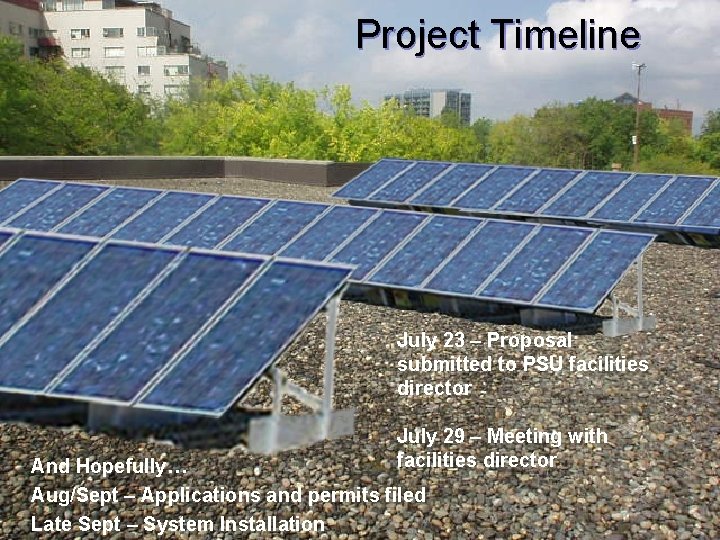 Project Timeline

July 23 – Proposal submitted to PSU facilities director -

July 29 – Meeting with facilities director

And Hopefully…
Aug/Sept – Applications and permits filed
Late Sept – System Installation